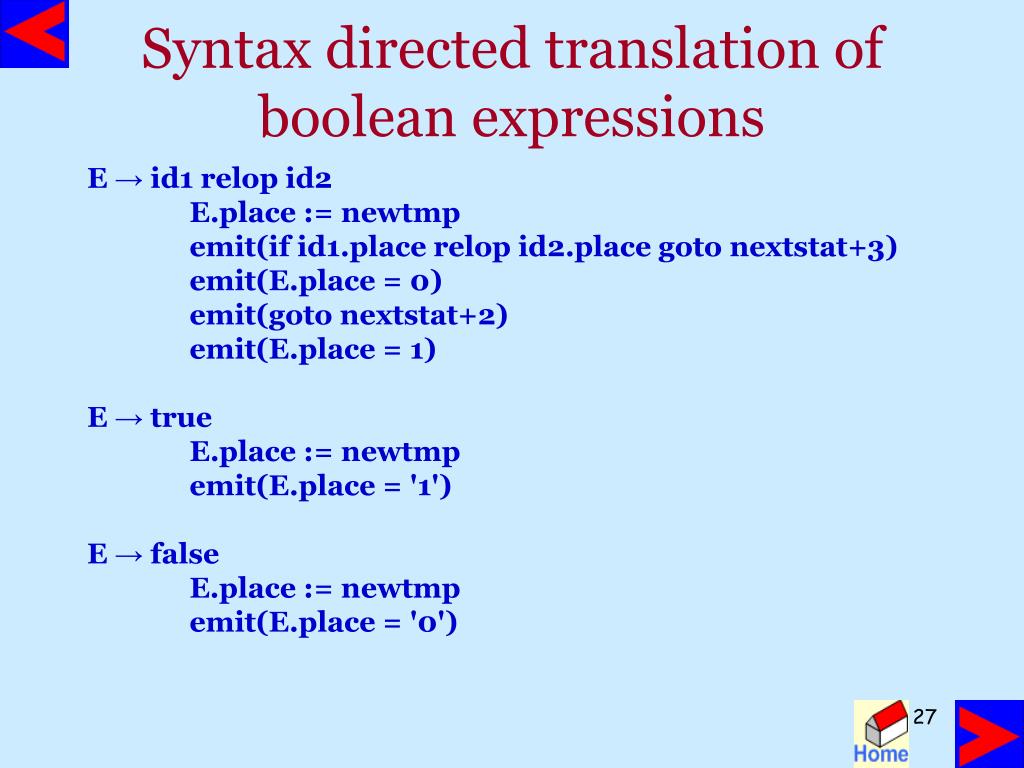 Syntax directed translation of boolean expressions

E → id1 relop id2
E.place := newtmp
emit(if id1.place relop id2.place goto nextstat+3)
emit(E.place = 0)
emit(goto nextstat+2)
emit(E.place = 1)

E → true
E.place := newtmp
emit(E.place = '1')

E → false
E.place := newtmp
emit(E.place = '0')

Home

27